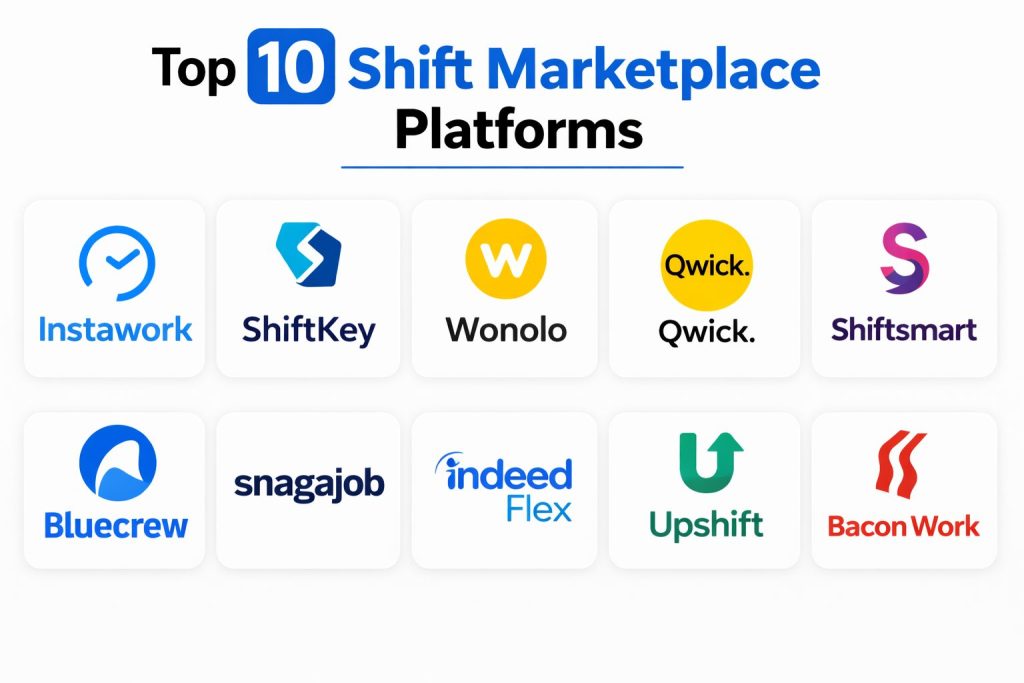 Top 10 Shift Marketplace Platforms

Instawork

ShiftKey

W
Wonolo

Qwick.
Qwick.

S
Shiftsmart

Bluecrew

snagajob

indeed
Flex

Upshift

Bacon Work